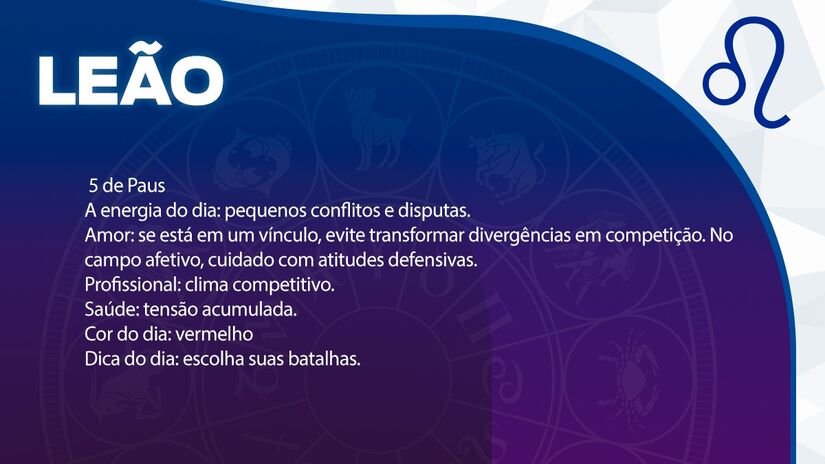 LEÃO

5 de Paus
A energia do dia: pequenos conflitos e disputas.
Amor: se está em um vínculo, evite transformar divergências em competição. No campo afetivo, cuidado com atitudes defensivas.
Profissional: clima competitivo.
Saúde: tensão acumulada.
Cor do dia: vermelho
Dica do dia: escolha suas batalhas.